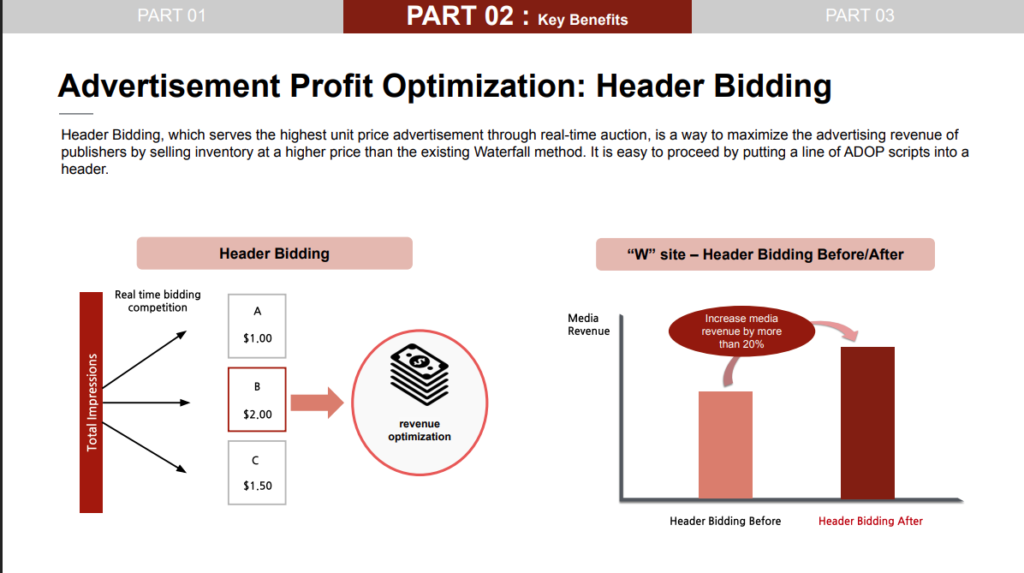 PART 01
PART 02 : Key Benefits
PART 03

Advertisement Profit Optimization: Header Bidding

Header Bidding, which serves the highest unit price advertisement through real-time auction, is a way to maximize the advertising revenue of publishers by selling inventory at a higher price than the existing Waterfall method. It is easy to proceed by putting a line of ADOP scripts into a header.

Header Bidding

Total Impressions
Real time bidding competition
A
$1.00
B
$2.00
C
$1.50
revenue optimization

"W" site – Header Bidding Before/After

Media Revenue
Increase media revenue by more than 20%
Header Bidding Before
Header Bidding After